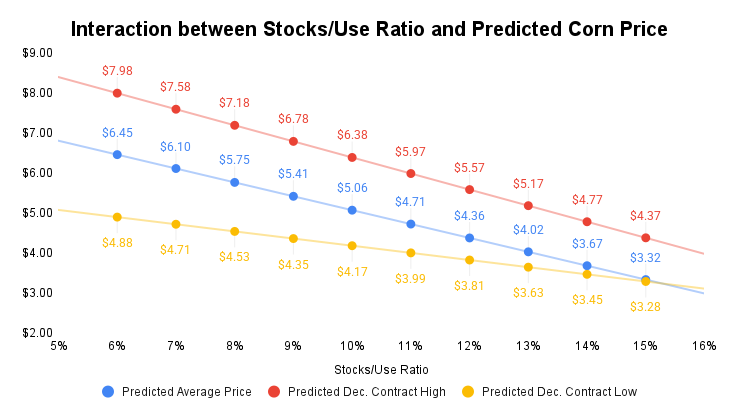 Interaction between Stocks/Use Ratio and Predicted Corn Price

$9.00
$8.00
$7.00
$6.00
$5.00
$4.00
$3.00
$2.00

$7.98
$7.58
$7.18
$6.78
$6.38
$5.97
$5.57
$5.17
$4.77
$4.37

$6.45
$6.10
$5.75
$5.41
$5.06
$4.71
$4.36
$4.02
$3.67
$3.32

$4.88
$4.71
$4.53
$4.35
$4.17
$3.99
$3.81
$3.63
$3.45
$3.28

5%
6%
7%
8%
9%
10%
11%
12%
13%
14%
15%
16%

Stocks/Use Ratio

Predicted Average Price
Predicted Dec. Contract High
Predicted Dec. Contract Low